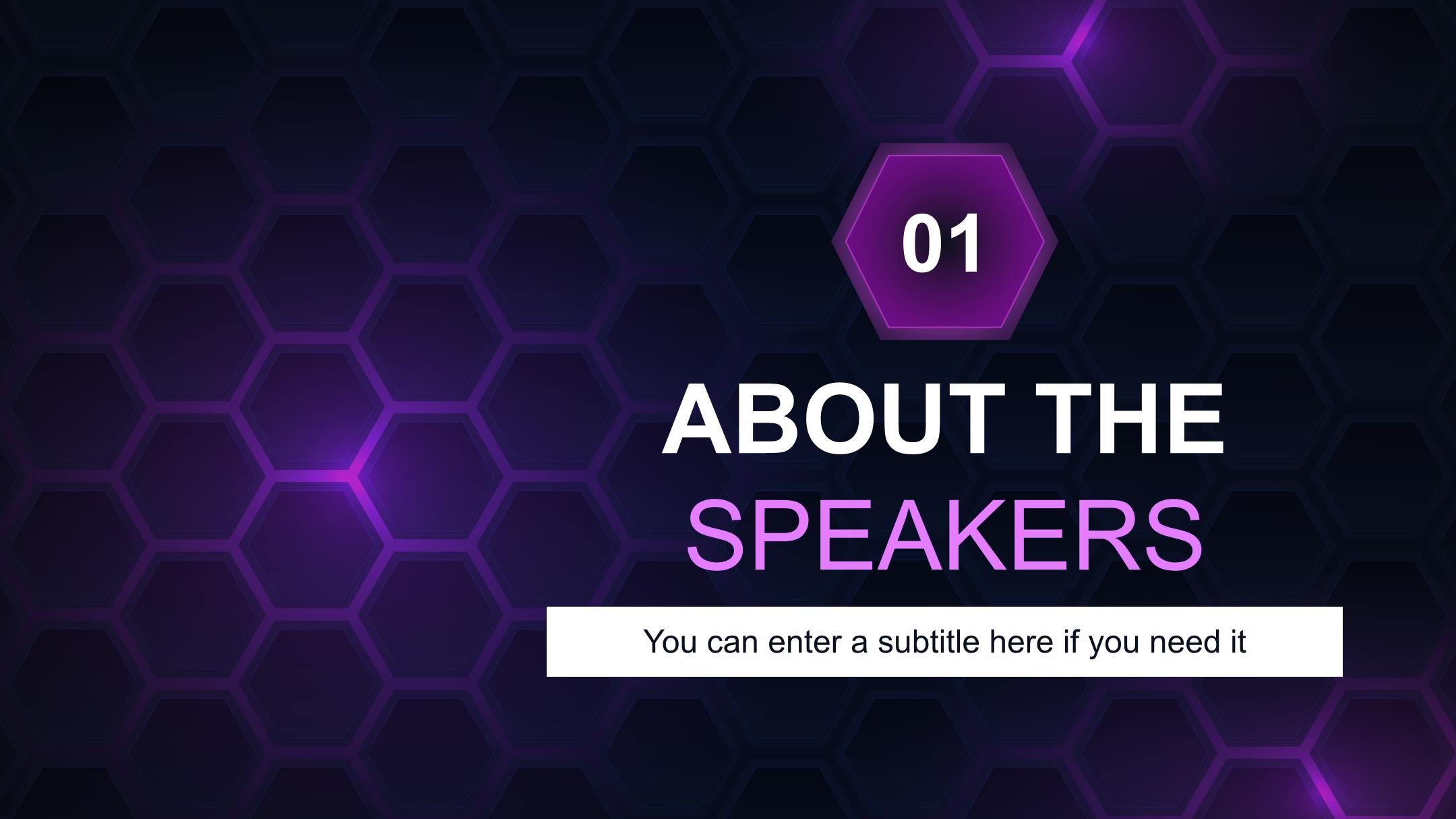 01

ABOUT THE
SPEAKERS

You can enter a subtitle here if you need it